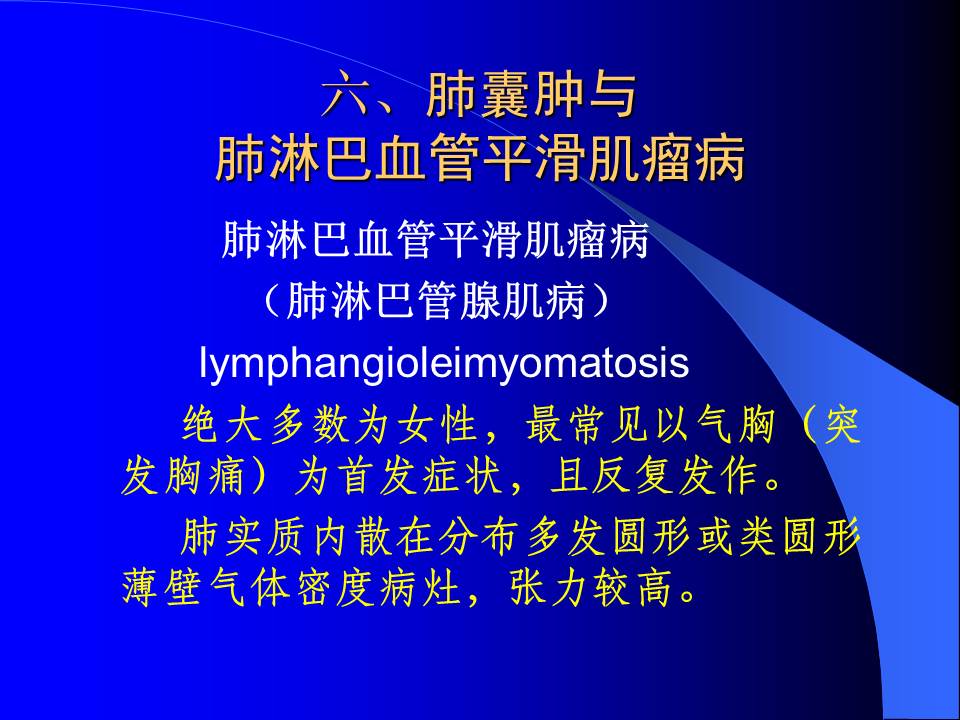 六、肺囊肿与
肺淋巴血管平滑肌瘤病

肺淋巴血管平滑肌瘤病
（肺淋巴管腺肌病）
lymphangioleimyomatosis

绝大多数为女性，最常见以气胸（突发胸痛）为首发症状，且反复发作。

肺实质内散在分布多发圆形或类圆形薄壁气体密度病灶，张力较高。